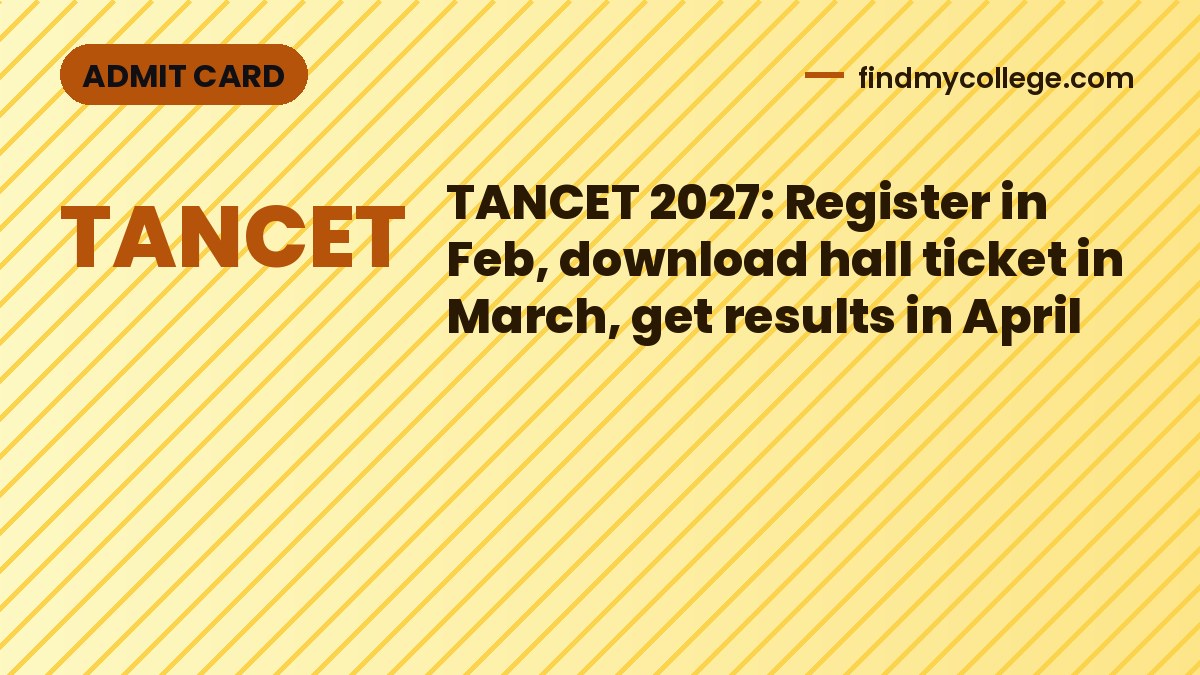 ADMIT CARD

findmycollege.com

TANCET

TANCET 2027: Register in Feb, download hall ticket in March, get results in April